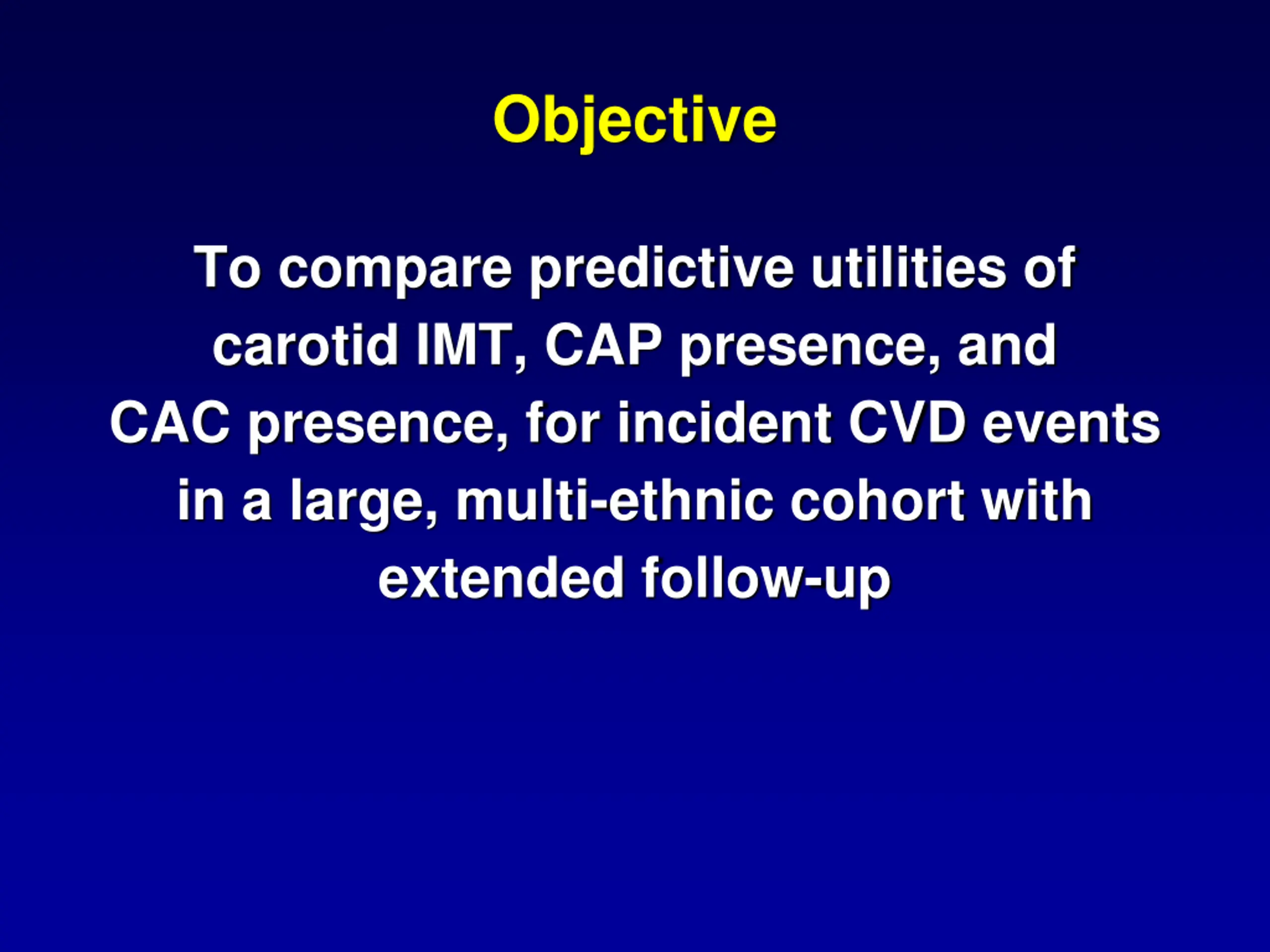 Objective

To compare predictive utilities of carotid IMT, CAP presence, and CAC presence, for incident CVD events in a large, multi-ethnic cohort with extended follow-up